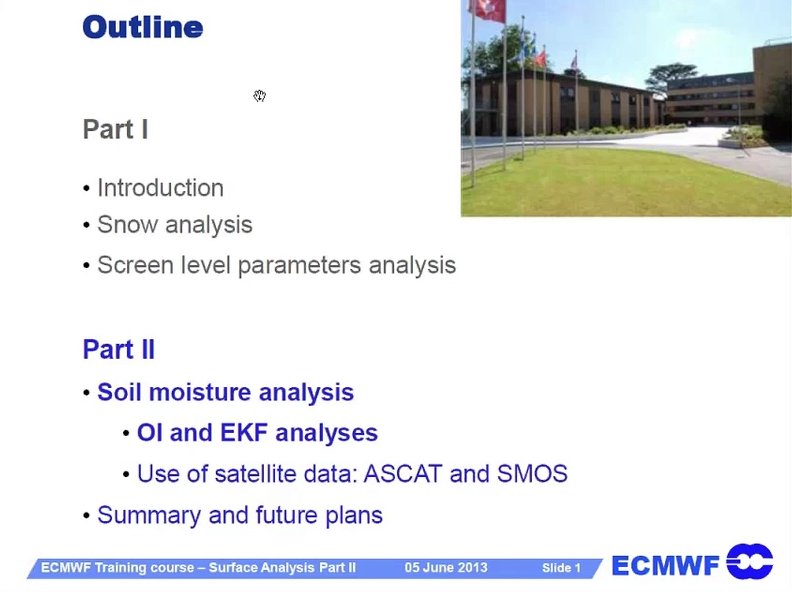 Outline

Part I

• Introduction
• Snow analysis
• Screen level parameters analysis

Part II

• Soil moisture analysis
• OI and EKF analyses
• Use of satellite data: ASCAT and SMOS
• Summary and future plans

ECMWF Training course – Surface Analysis Part II 05 June 2013 Slide 1 ECMWF